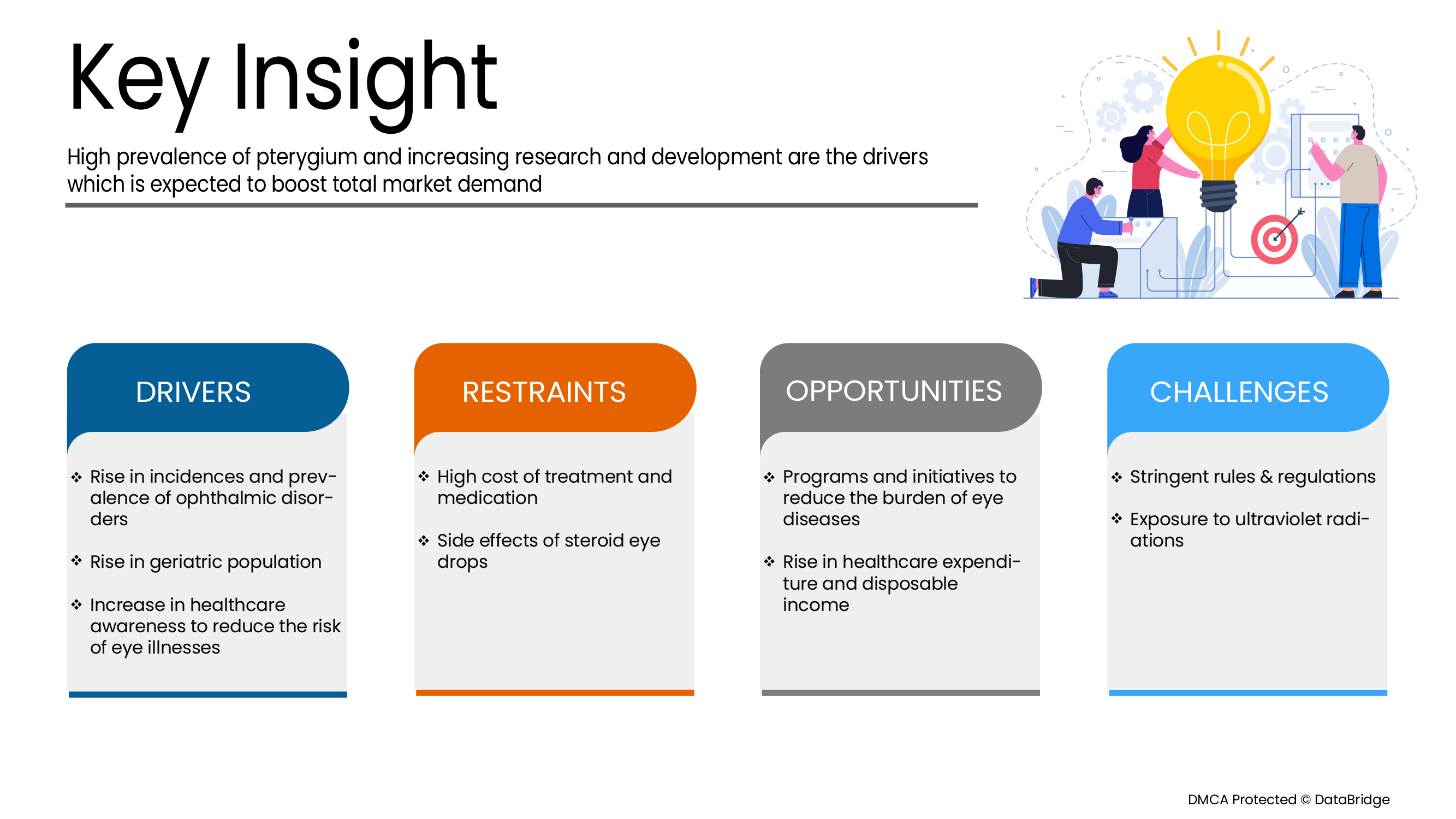 Key Insight

High prevalence of pterygium and increasing research and development are the drivers which is expected to boost total market demand

DRIVERS

❖ Rise in incidences and prevalence of ophthalmic disorders

❖ Rise in geriatric population

❖ Increase in healthcare awareness to reduce the risk of eye illnesses

RESTRAINTS

❖ High cost of treatment and medication

❖ Side effects of steroid eye drops

OPPORTUNITIES

❖ Programs and initiatives to reduce the burden of eye diseases

❖ Rise in healthcare expenditure and disposable income

CHALLENGES

❖ Stringent rules & regulations

❖ Exposure to ultraviolet radiations

DMCA Protected © DataBridge